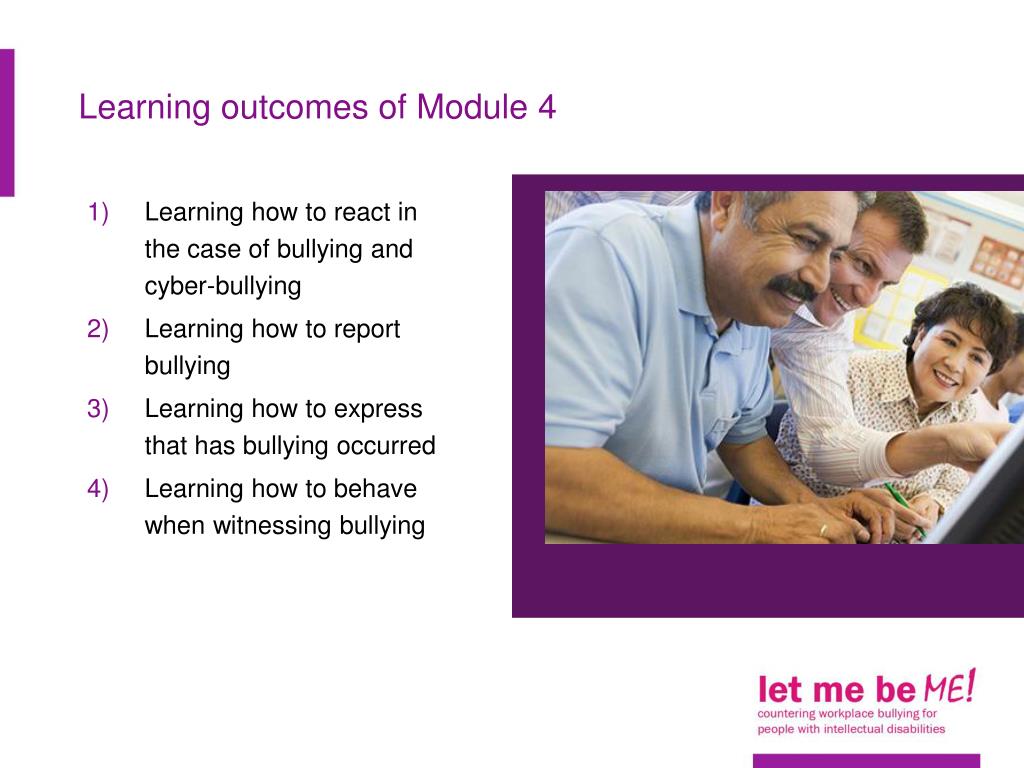 Learning outcomes of Module 4

1) Learning how to react in the case of bullying and cyber-bullying
2) Learning how to report bullying
3) Learning how to express that has bullying occurred
4) Learning how to behave when witnessing bullying

let me be ME!
countering workplace bullying for people with intellectual disabilities